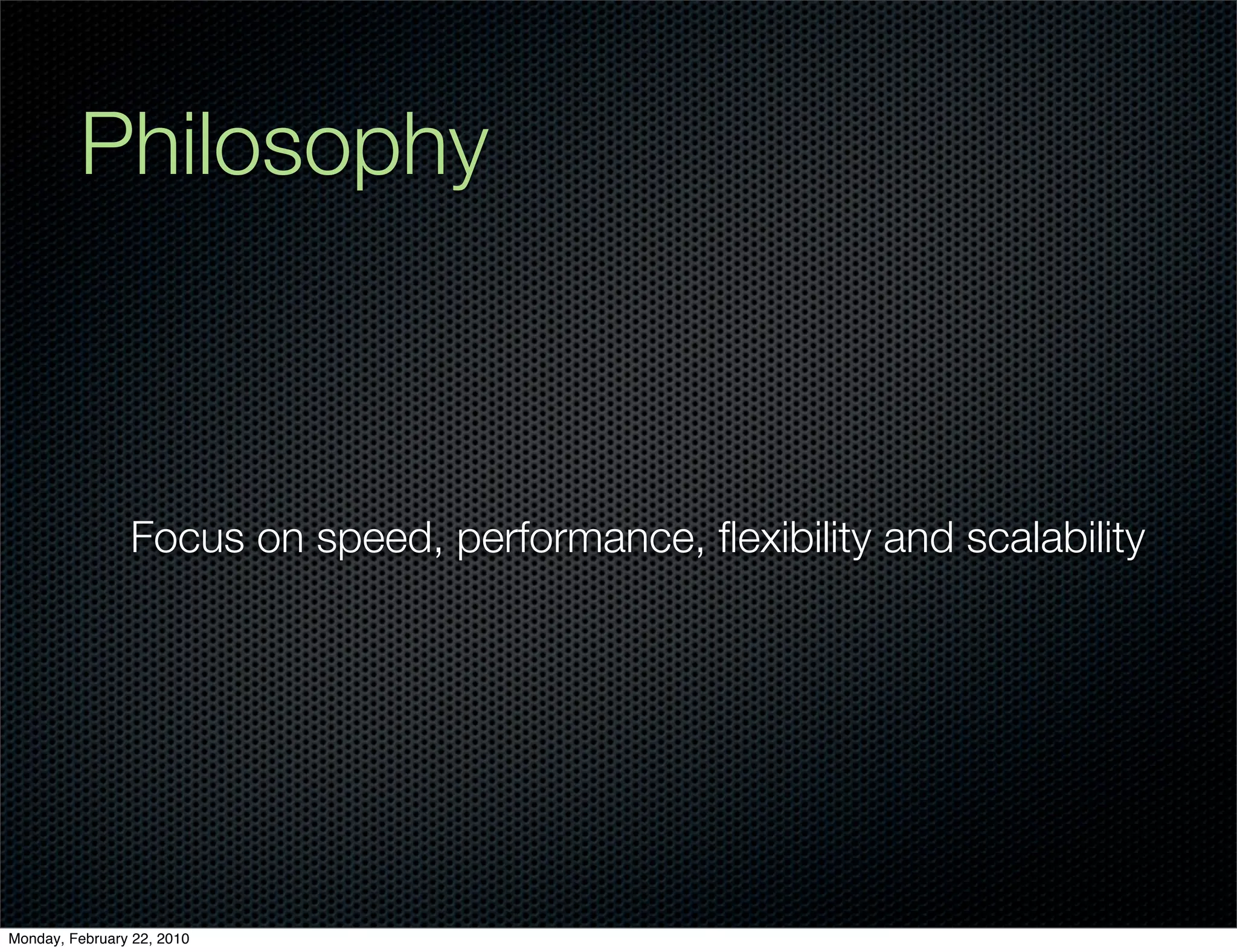 Philosophy

Focus on speed, performance, flexibility and scalability

Monday, February 22, 2010